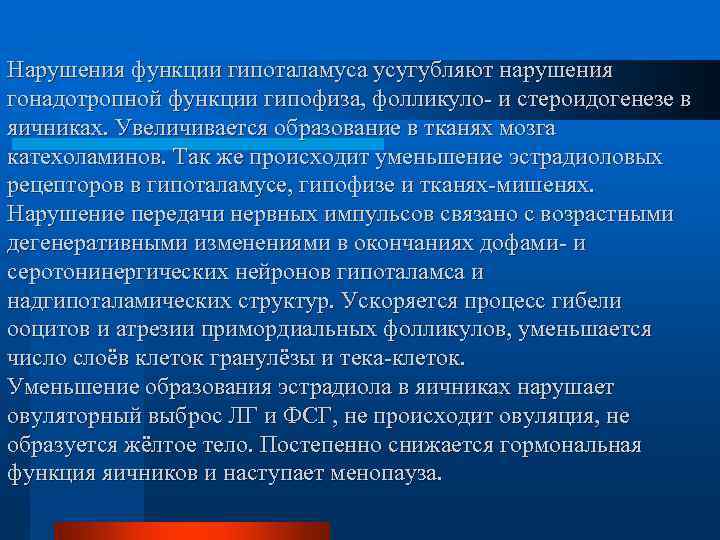 Нарушения функции гипоталамуса усугубляют нарушения гонадотропной функции гипофиза, фолликуло- и стероидогенезе в яичниках. Увеличивается образование в тканях мозга катехоламинов. Так же происходит уменьшение эстрадиоловых рецепторов в гипоталамусе, гипофизе и тканях-мишенях. Нарушение передачи нервных импульсов связано с возрастными дегенеративными изменениями в окончаниях дофами- и серотонинергических нейронов гипоталамса и надгипоталамических структур. Ускоряется процесс гибели ооцитов и атрезии примордиальных фолликулов, уменьшается число слоёв клеток гранулёзы и тека-клеток.
Уменьшение образования эстрадиола в яичниках нарушает овуляторный выброс ЛГ и ФСГ, не происходит овуляция, не образуется жёлтое тело. Постепенно снижается гормональная функция яичников и наступает менопауза.